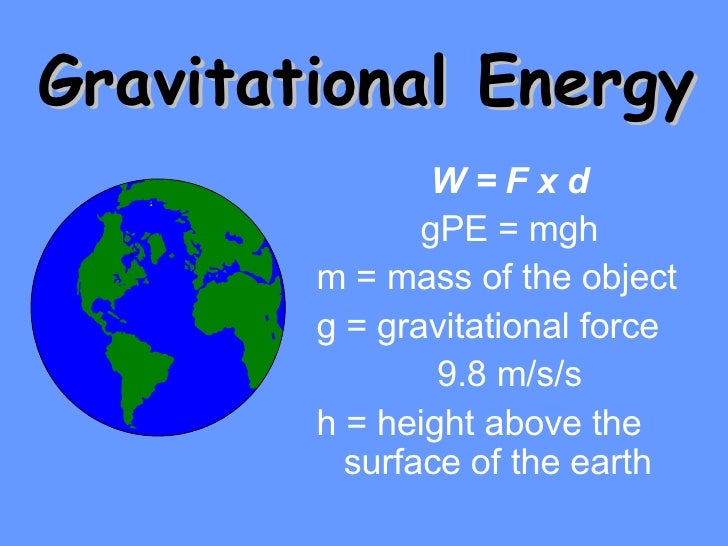 Gravitational Energy

W = F x d

gPE = mgh

m = mass of the object

g = gravitational force

9.8 m/s/s

h = height above the surface of the earth